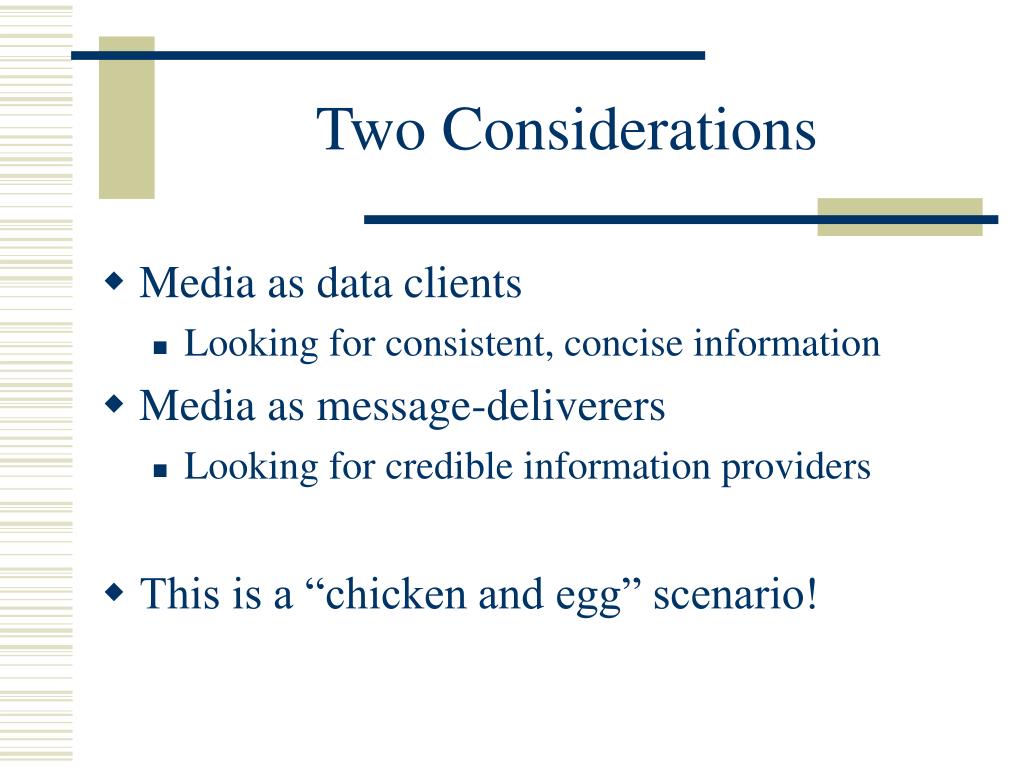 Two Considerations

Media as data clients
Looking for consistent, concise information

Media as message-deliverers
Looking for credible information providers

This is a “chicken and egg” scenario!